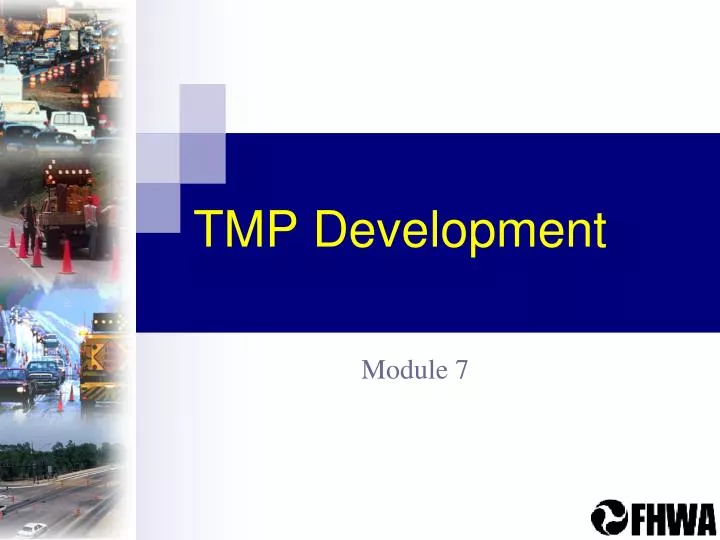 TMP Development

Module 7

FHWA